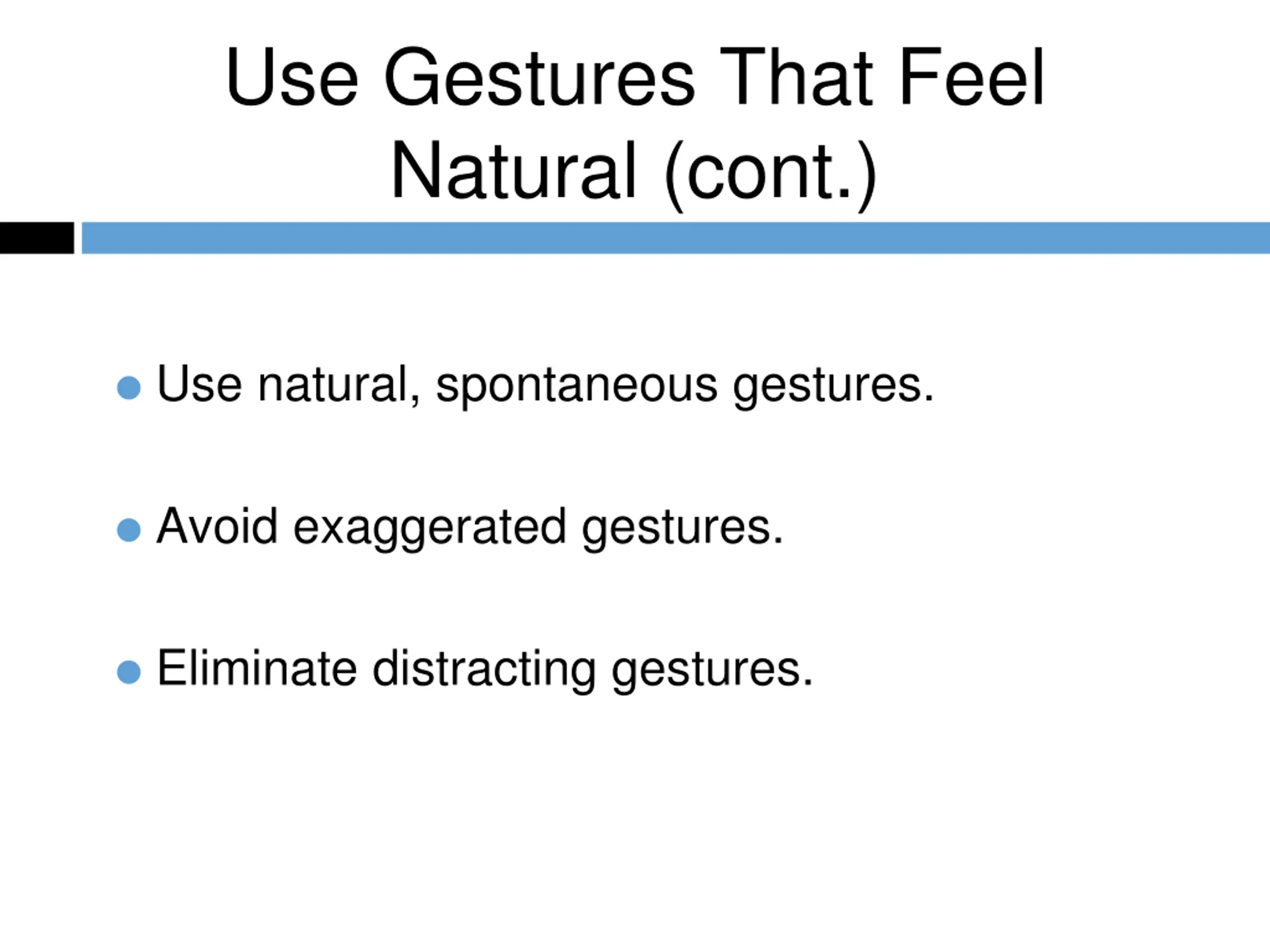 Use Gestures That Feel Natural (cont.)

- Use natural, spontaneous gestures.

- Avoid exaggerated gestures.

- Eliminate distracting gestures.